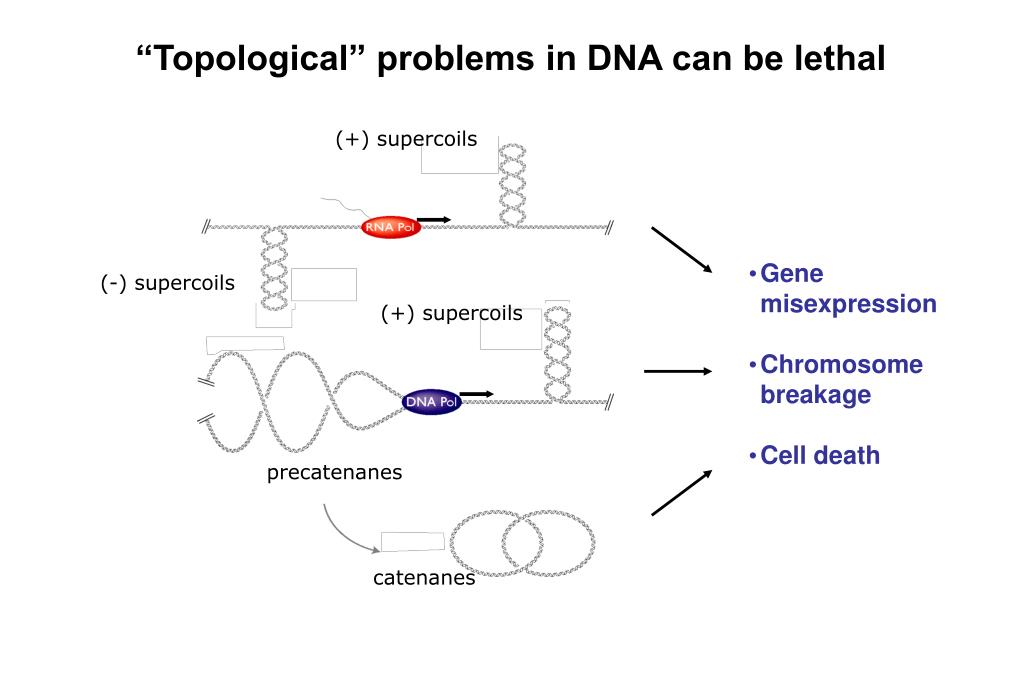 “Topological” problems in DNA can be lethal

(+) supercoils

RNA Pol

(-) supercoils

(+) supercoils

DNA Pol

precatenanes

catenanes

• Gene misexpression

• Chromosome breakage

• Cell death